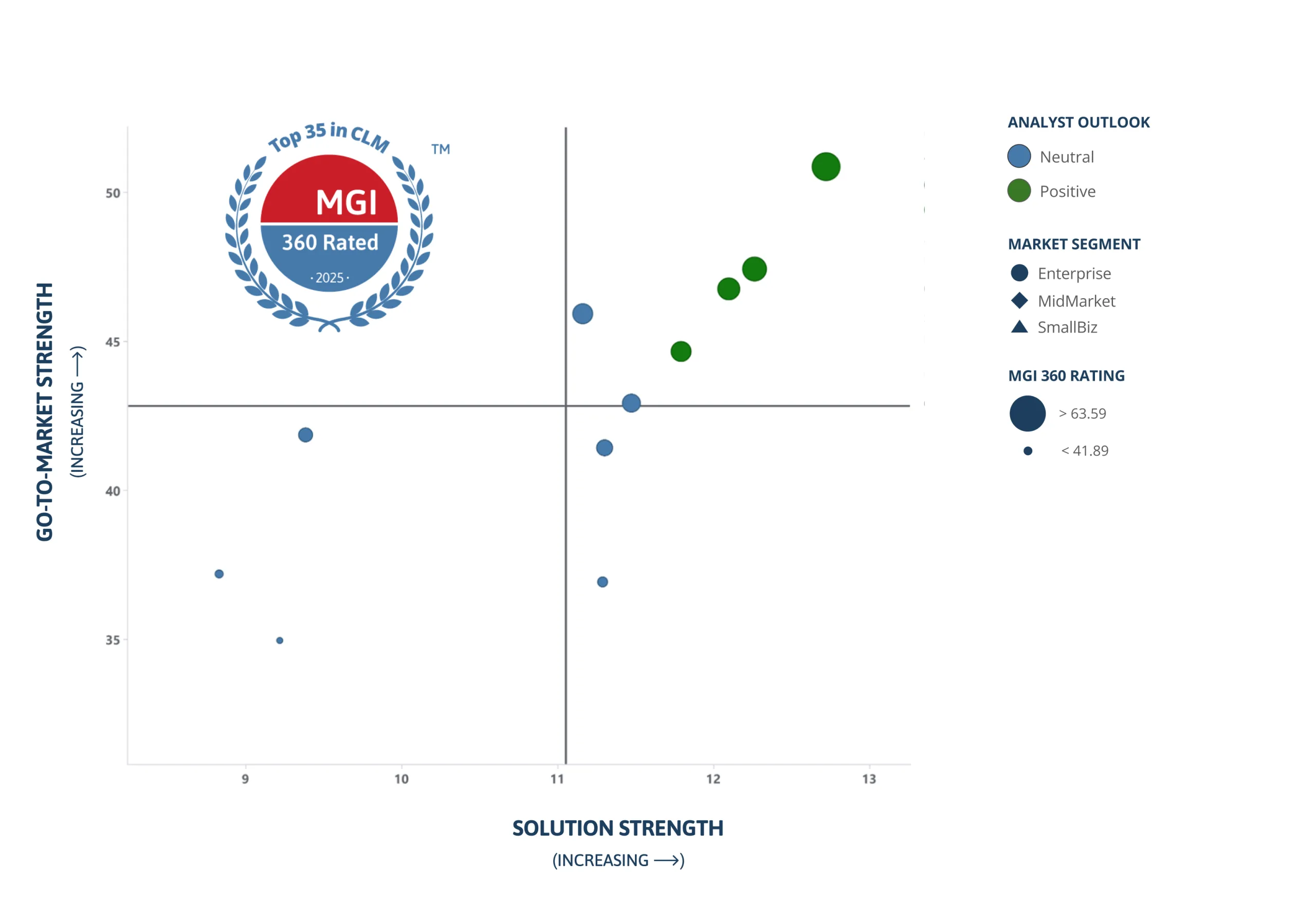 Top 35 in CLM
TM
MGI
360 Rated
· 2025 ·

GO-TO-MARKET STRENGTH
(INCREASING ⟶)

50
45
40
35

9
10
11
12
13

SOLUTION STRENGTH
(INCREASING ⟶)

ANALYST OUTLOOK
Neutral
Positive

MARKET SEGMENT
Enterprise
MidMarket
SmallBiz

MGI 360 RATING
> 63.59
< 41.89